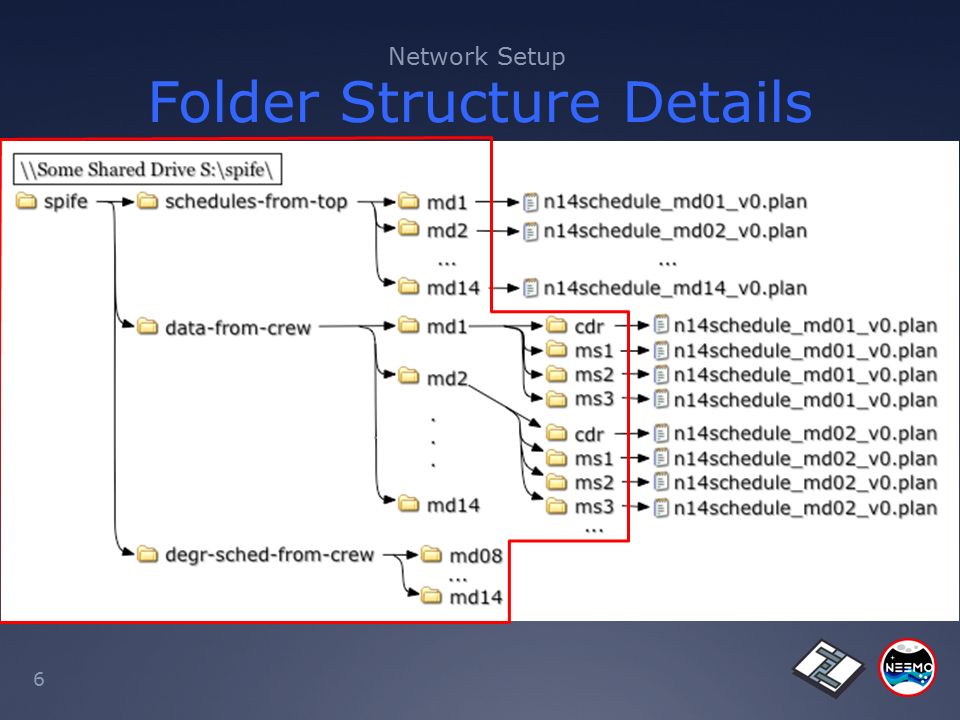 Network Setup
Folder Structure Details

\\Some Shared Drive S:\spife\

spife
schedules-from-top
md1
n14schedule_md01_v0.plan
md2
n14schedule_md02_v0.plan
...
...
md14
n14schedule_md14_v0.plan

data-from-crew
md1
cdr
n14schedule_md01_v0.plan
ms1
n14schedule_md01_v0.plan
ms2
n14schedule_md01_v0.plan
ms3
n14schedule_md01_v0.plan
md2
cdr
n14schedule_md02_v0.plan
ms1
n14schedule_md02_v0.plan
ms2
n14schedule_md02_v0.plan
ms3
n14schedule_md02_v0.plan
...
.
.
.
md14

degr-sched-from-crew
md08
...
md14

6

NEEMO